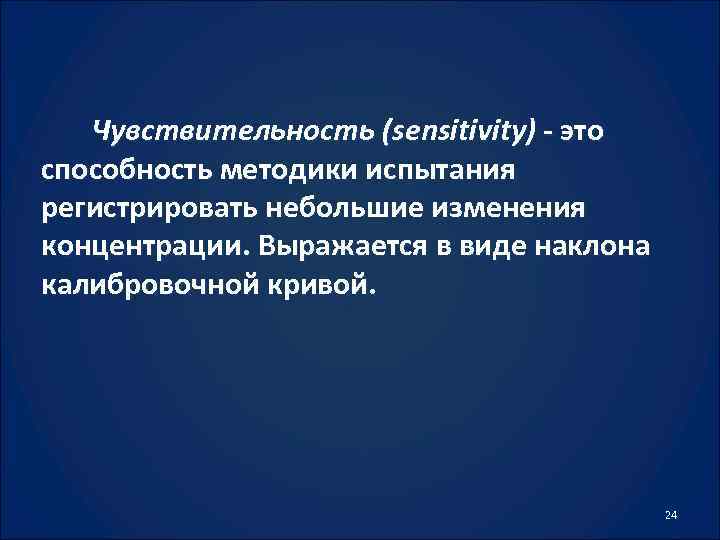 Чувствительность (sensitivity) - это способность методики испытания регистрировать небольшие изменения концентрации. Выражается в виде наклона калибровочной кривой.

24